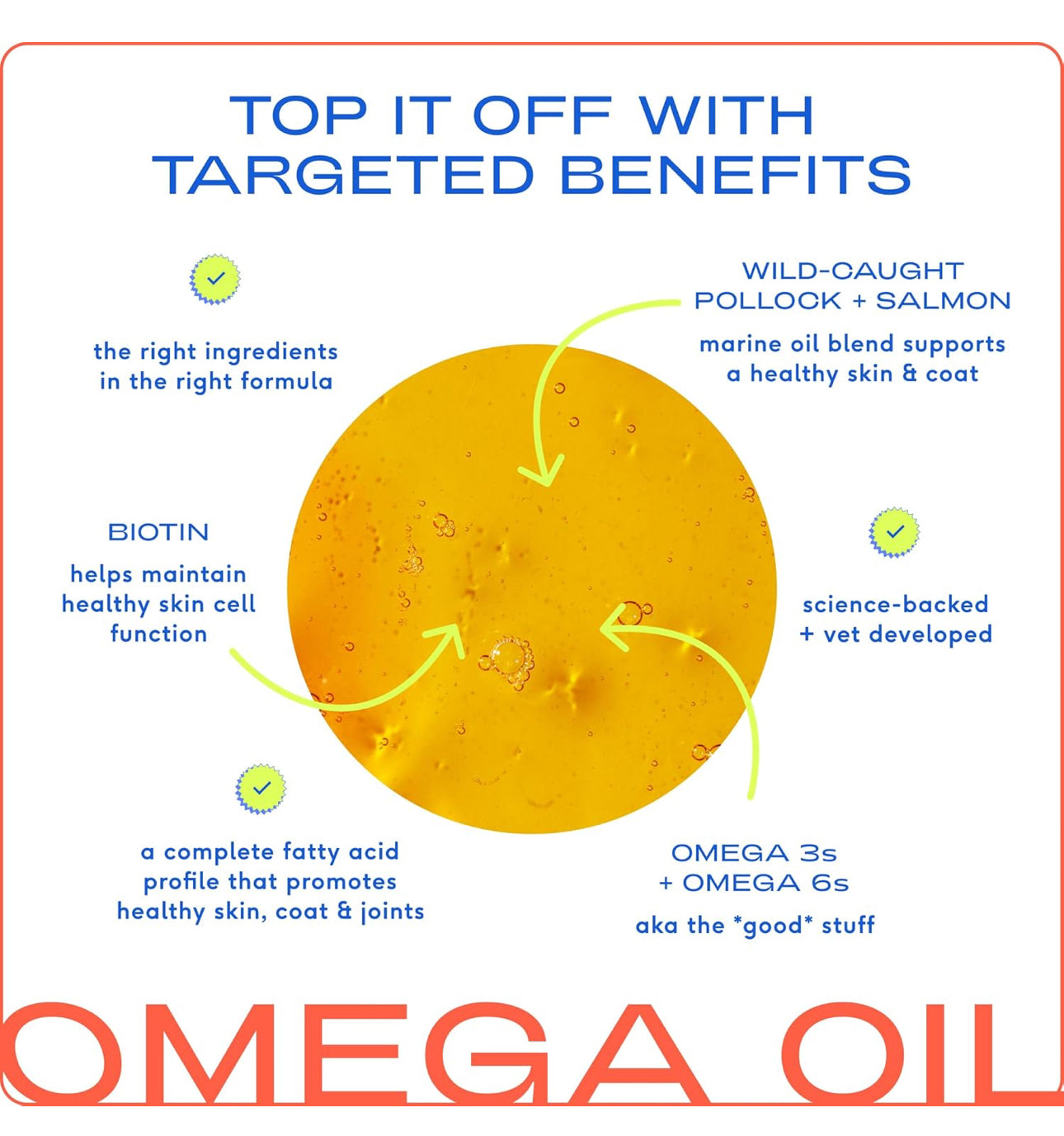 TOP IT OFF WITH TARGETED BENEFITS

the right ingredients in the right formula

WILD-CAUGHT POLLOCK + SALMON

marine oil blend supports a healthy skin & coat

BIOTIN

helps maintain healthy skin cell function

science-backed + vet developed

a complete fatty acid profile that promotes healthy skin, coat & joints

OMEGA 3s + OMEGA 6s

aka the *good* stuff

OMEGA OIL